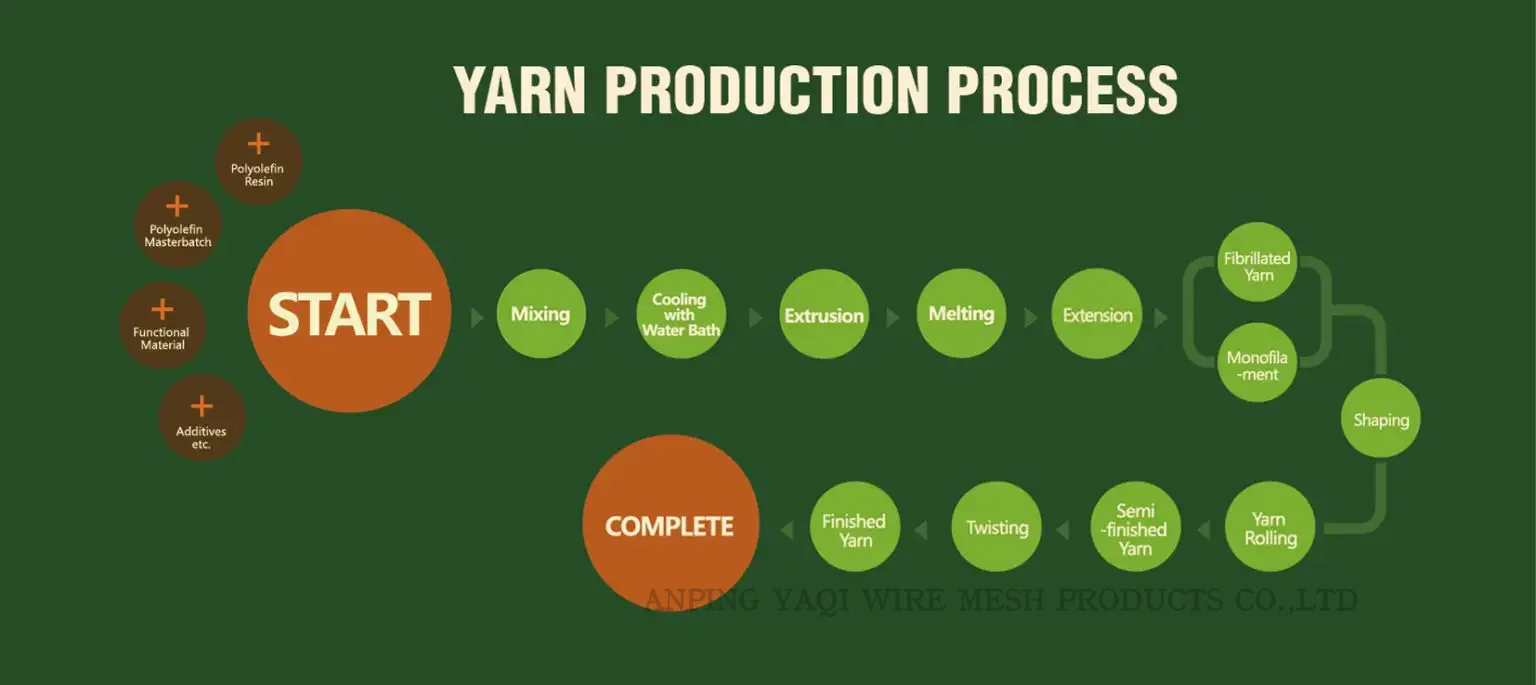 YARN PRODUCTION PROCESS

+
Polyolefin Resin

+
Polyolefin Masterbatch

+
Functional Material

+
Additives etc.

START

Mixing

Cooling with Water Bath

Extrusion

Melting

Extension

Fibrillated Yarn

Monofila-ment

Shaping

Yarn Rolling

Semi-finished Yarn

Twisting

Finished Yarn

COMPLETE

ANPING YAQI WIRE MESH PRODUCTS CO.,LTD